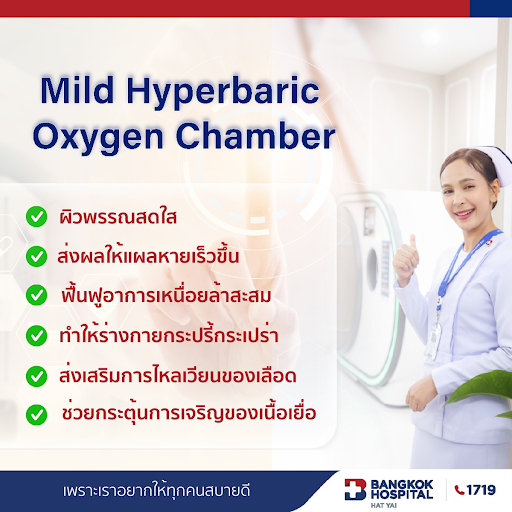 Mild Hyperbaric Oxygen Chamber

ผิวพรรณสดใส

ส่งผลให้แผลหายเร็วขึ้น

ฟื้นฟูอาการเหนื่อยล้าสะสม

ทำให้ร่างกายกระปรี้กระเปร่า

ส่งเสริมการไหลเวียนของเลือด

ช่วยกระตุ้นการเจริญของเนื้อเยื่อ

เพราะเราอยากให้ทุกคนสบายดี

BANGKOK HOSPITAL HAT YAI

1719